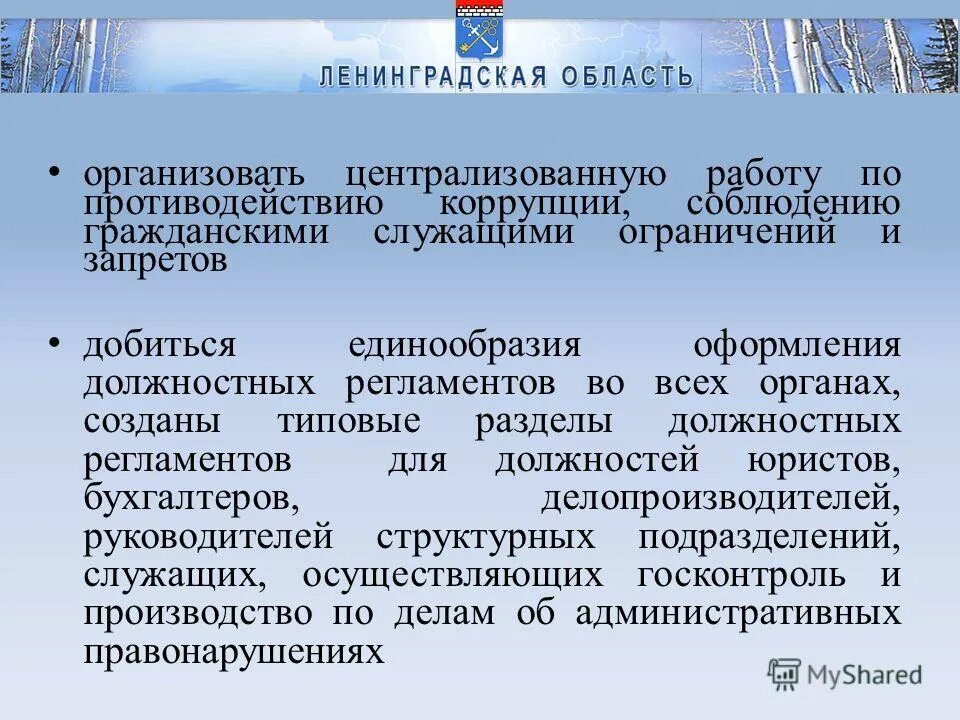 ЛЕНИНГРАДСКАЯ ОБЛАСТЬ

• организовать централизованную работу по противодействию коррупции, соблюдению гражданскими служащими ограничений и запретов

• добиться единообразия оформления должностных регламентов во всех органах, созданы типовые разделы должностных регламентов для должностей юристов, бухгалтеров, делопроизводителей, руководителей структурных подразделений, служащих, осуществляющих госконтроль и производство по делам об административных правонарушениях

MyShared